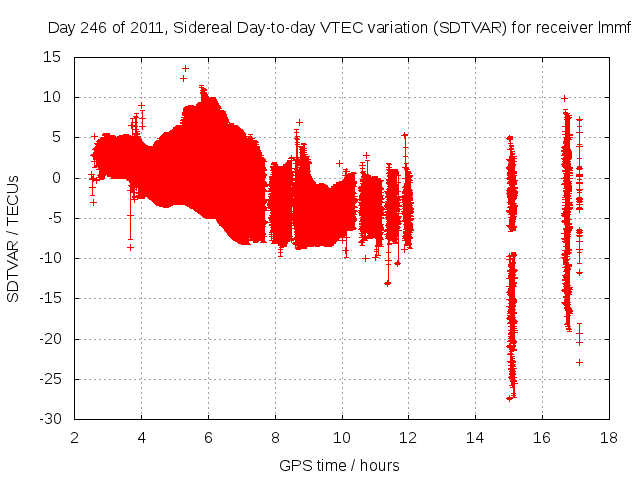 Day 246 of 2011, Sidereal Day-to-day VTEC variation (SDTVAR) for receiver lmmf

SDTVAR / TECUs

15
10
5
0
-5
-10
-15
-20
-25
-30

2
4
6
8
10
12
14
16
18

GPS time / hours